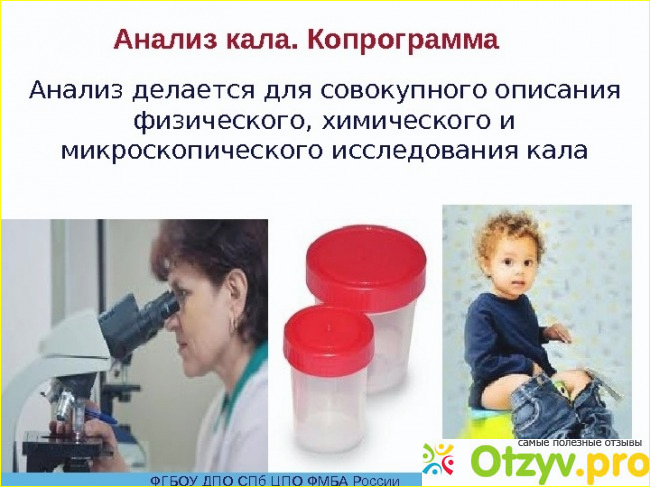 Анализ кала. Копрограмма

Анализ делается для совокупного описания физического, химического и микроскопического исследования кала

самые полезные отзывы
Otzyv.pro

ФГБОУ ДПО СПб ЦПО ФМБА России